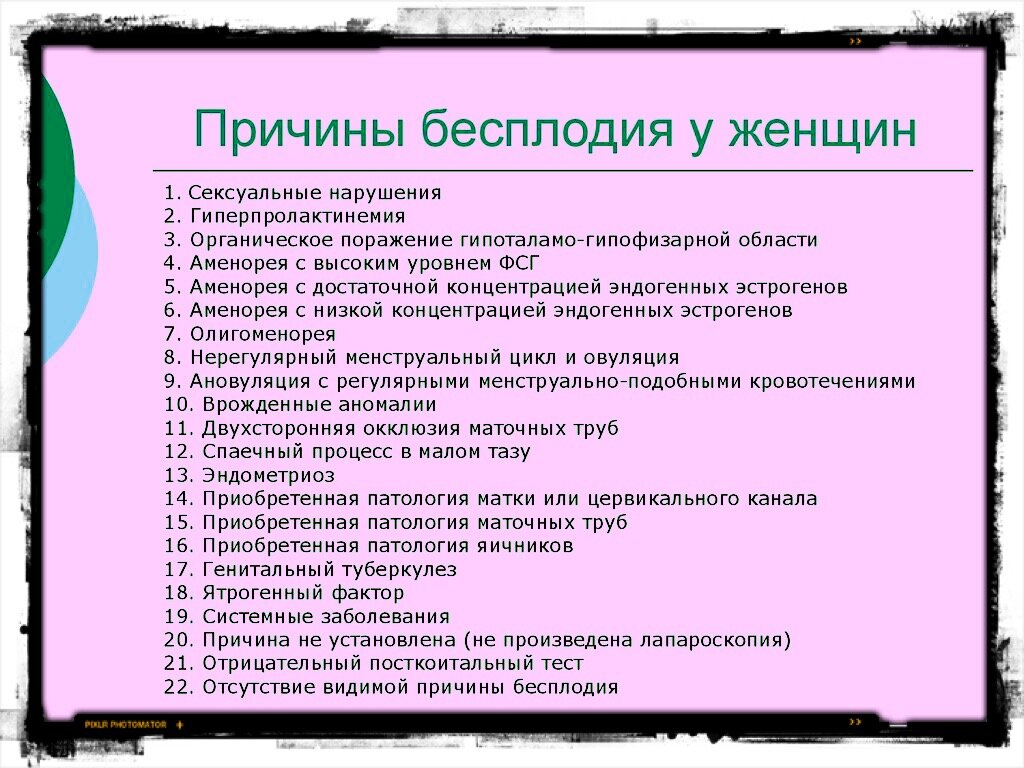 Причины бесплодия у женщин

1. Сексуальные нарушения
2. Гиперпролактинемия
3. Органическое поражение гипоталамо-гипофизарной области
4. Аменорея с высоким уровнем ФСГ
5. Аменорея с достаточной концентрацией эндогенных эстрогенов
6. Аменорея с низкой концентрацией эндогенных эстрогенов
7. Олигоменорея
8. Нерегулярный менструальный цикл и овуляция
9. Ановуляция с регулярными менструально-подобными кровотечениями
10. Врожденные аномалии
11. Двухсторонняя окклюзия маточных труб
12. Спаечный процесс в малом тазу
13. Эндометриоз
14. Приобретенная патология матки или цервикального канала
15. Приобретенная патология маточных труб
16. Приобретенная патология яичников
17. Генитальный туберкулез
18. Ятрогенный фактор
19. Системные заболевания
20. Причина не установлена (не произведена лапароскопия)
21. Отрицательный посткоитальный тест
22. Отсутствие видимой причины бесплодия

PIXLR PHOTOMATOR